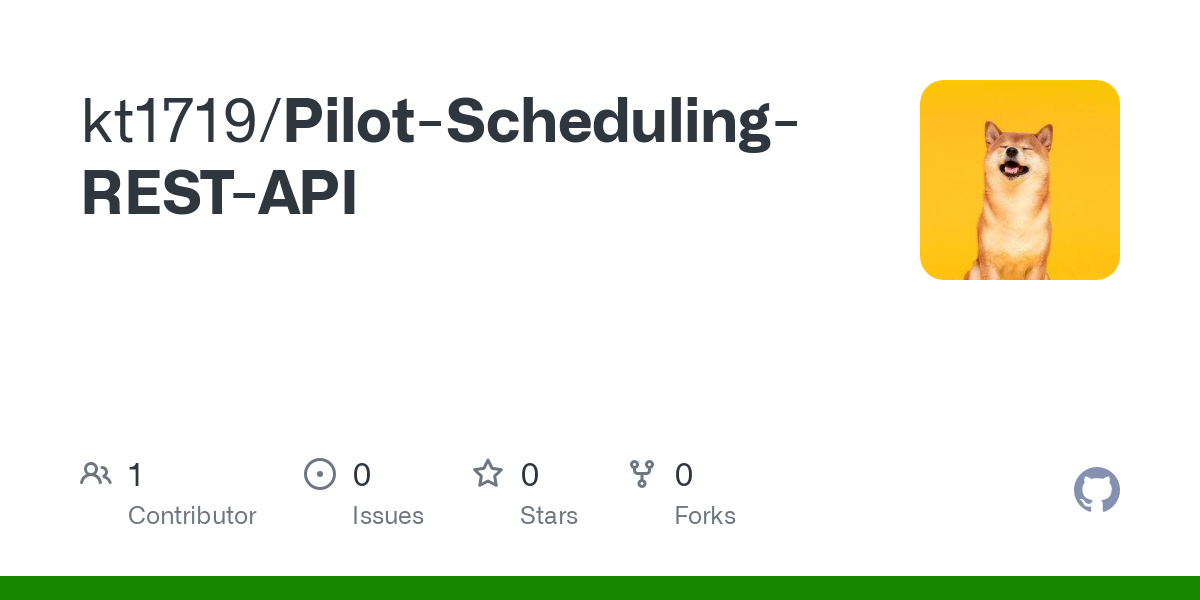 kt1719/Pilot-Scheduling-REST-API

1 Contributor
0 Issues
0 Stars
0 Forks